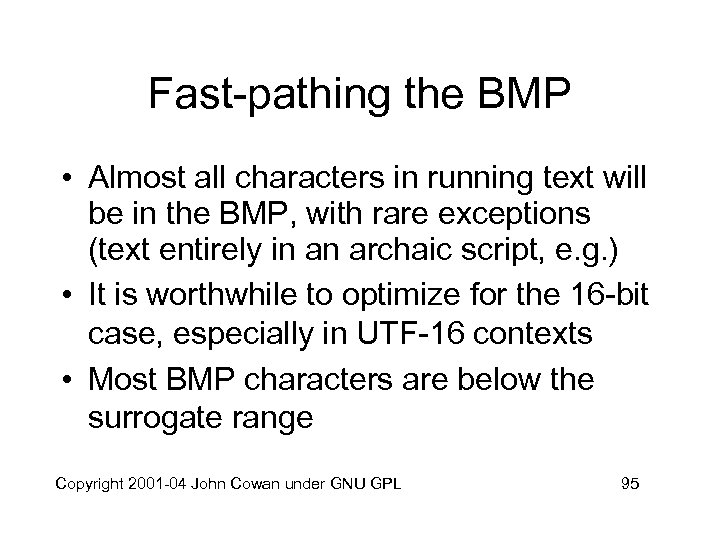 Fast-pathing the BMP

• Almost all characters in running text will be in the BMP, with rare exceptions (text entirely in an archaic script, e.g.)
• It is worthwhile to optimize for the 16-bit case, especially in UTF-16 contexts
• Most BMP characters are below the surrogate range

Copyright 2001-04 John Cowan under GNU GPL

95